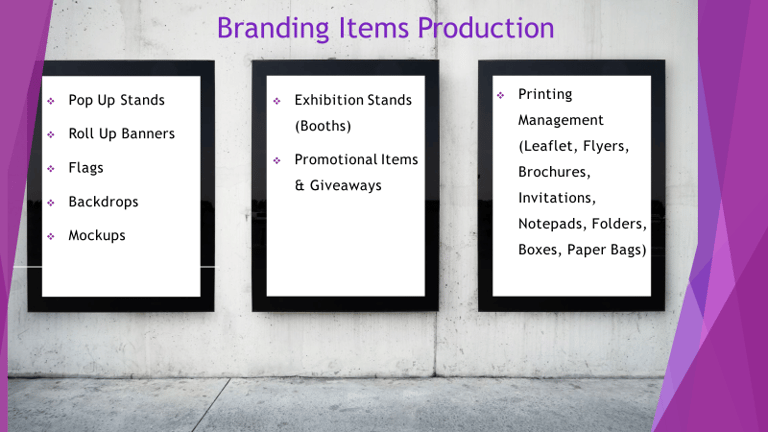 Branding Items Production

❖ Pop Up Stands
❖ Roll Up Banners
❖ Flags
❖ Backdrops
❖ Mockups

❖ Exhibition Stands (Booths)
❖ Promotional Items & Giveaways

❖ Printing Management (Leaflet, Flyers, Brochures, Invitations, Notepads, Folders, Boxes, Paper Bags)